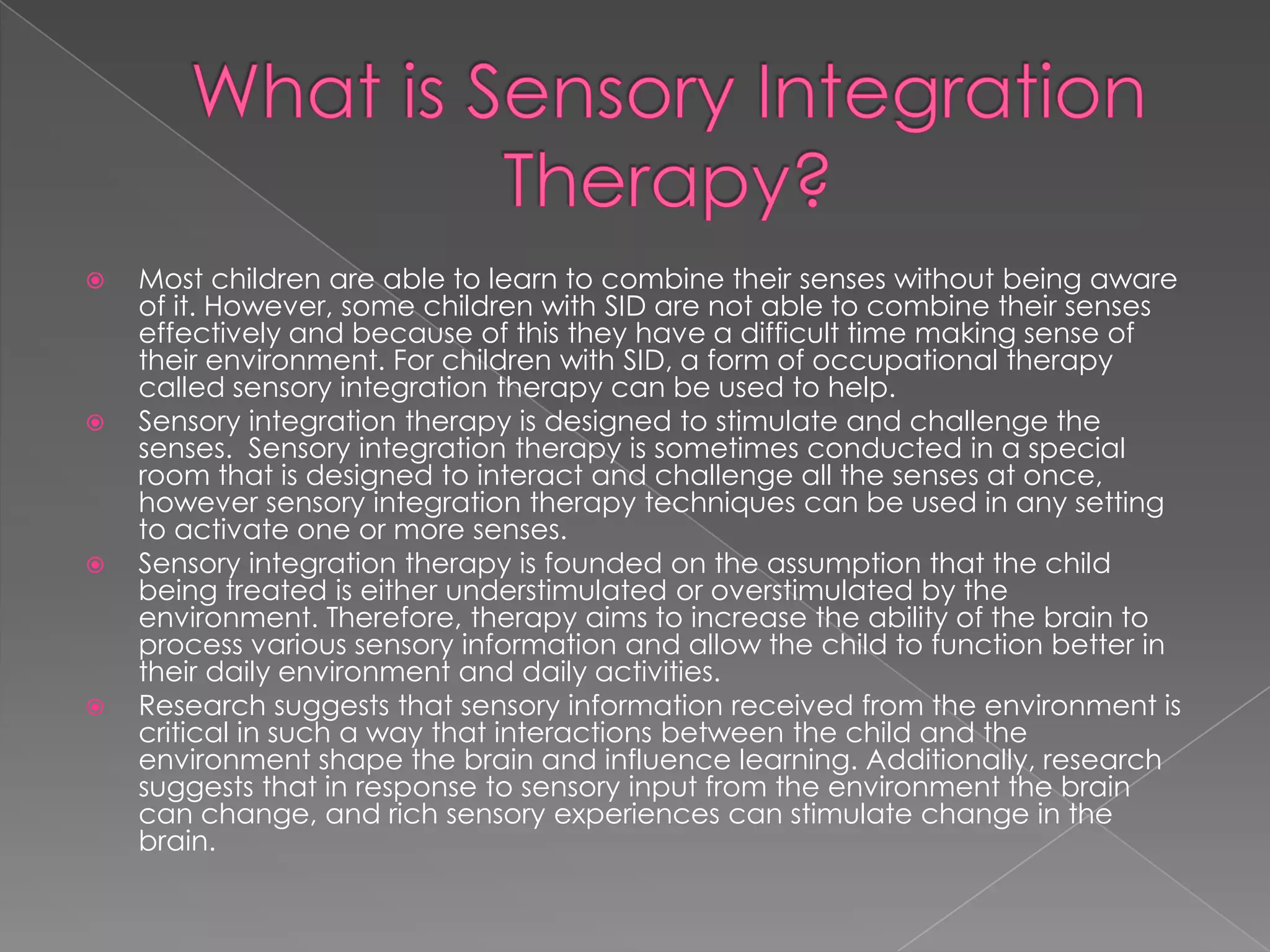 What is Sensory Integration Therapy?

Most children are able to learn to combine their senses without being aware of it. However, some children with SID are not able to combine their senses effectively and because of this they have a difficult time making sense of their environment. For children with SID, a form of occupational therapy called sensory integration therapy can be used to help.

Sensory integration therapy is designed to stimulate and challenge the senses. Sensory integration therapy is sometimes conducted in a special room that is designed to interact and challenge all the senses at once, however sensory integration therapy techniques can be used in any setting to activate one or more senses.

Sensory integration therapy is founded on the assumption that the child being treated is either understimulated or overstimulated by the environment. Therefore, therapy aims to increase the ability of the brain to process various sensory information and allow the child to function better in their daily environment and daily activities.

Research suggests that sensory information received from the environment is critical in such a way that interactions between the child and the environment shape the brain and influence learning. Additionally, research suggests that in response to sensory input from the environment the brain can change, and rich sensory experiences can stimulate change in the brain.